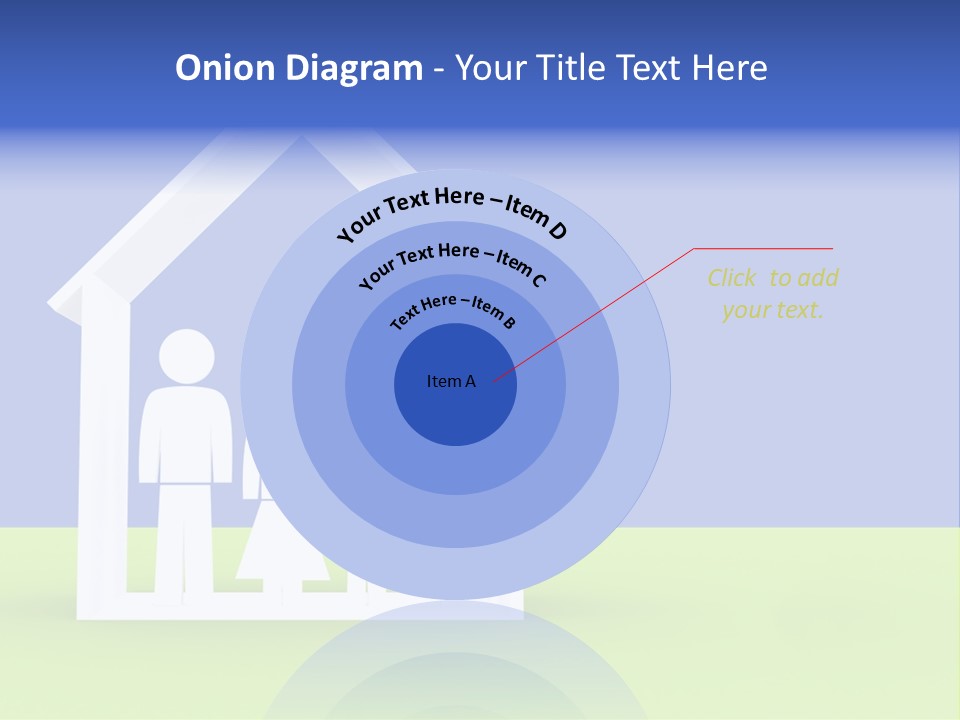 Onion Diagram - Your Title Text Here

Your Text Here – Item D

Your Text Here – Item C

Text Here – Item B

Item A

Click to add your text.